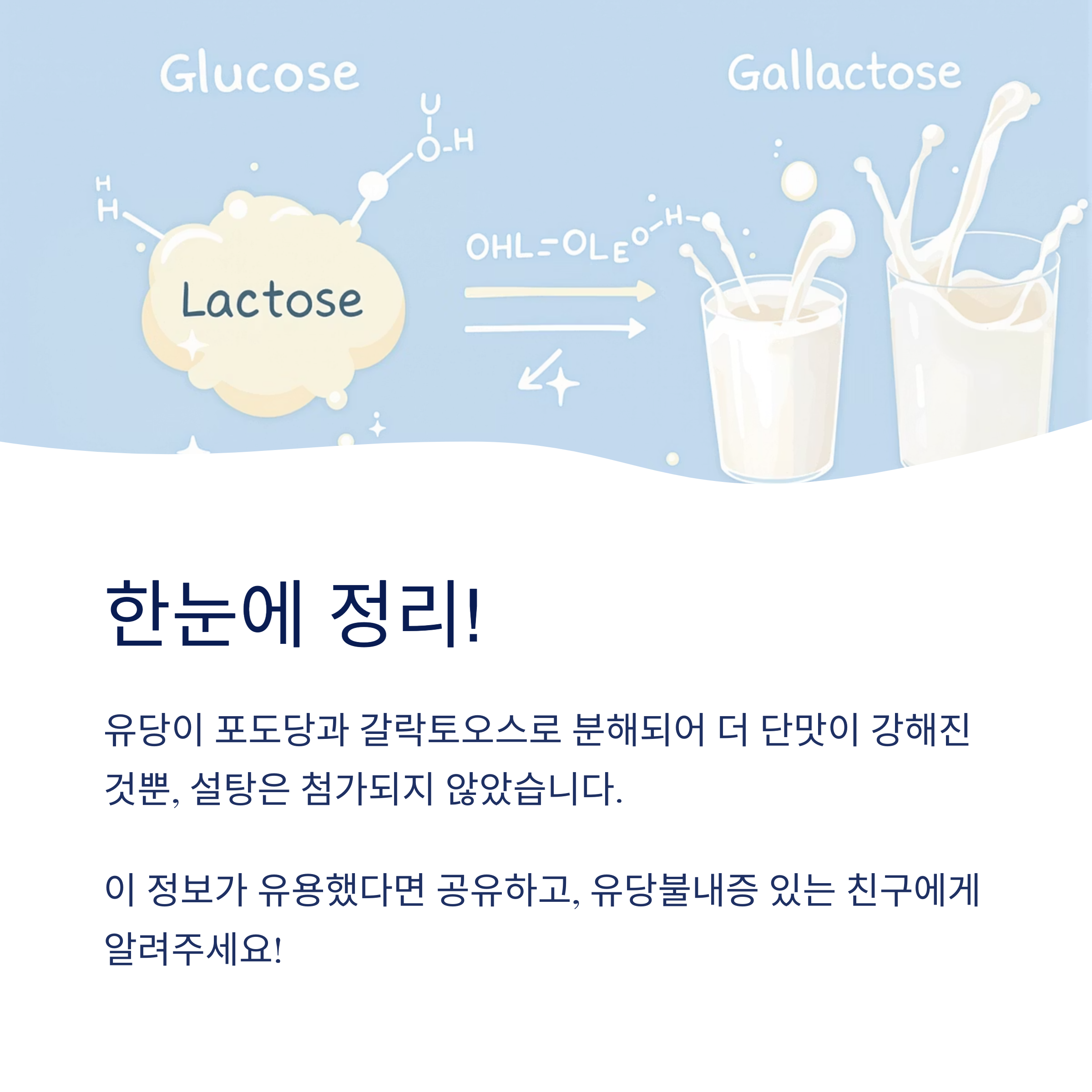 Glucose

Gallactose

U
O-H

H
H

Lactose

OHL=OLEO-H-

한눈에 정리!

유당이 포도당과 갈락토오스로 분해되어 더 단맛이 강해진 것뿐, 설탕은 첨가되지 않았습니다.

이 정보가 유용했다면 공유하고, 유당불내증 있는 친구에게 알려주세요!